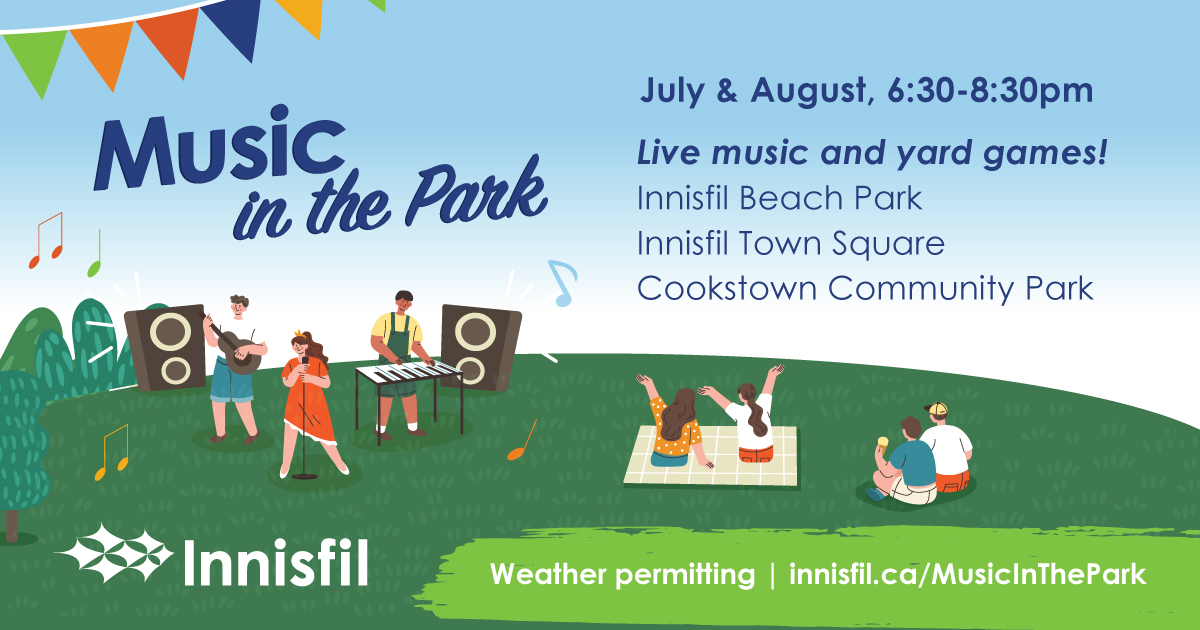 Music in the Park

July & August, 6:30-8:30pm

Live music and yard games!
Innisfil Beach Park
Innisfil Town Square
Cookstown Community Park

Innisfil

Weather permitting | innisfil.ca/MusicInThePark